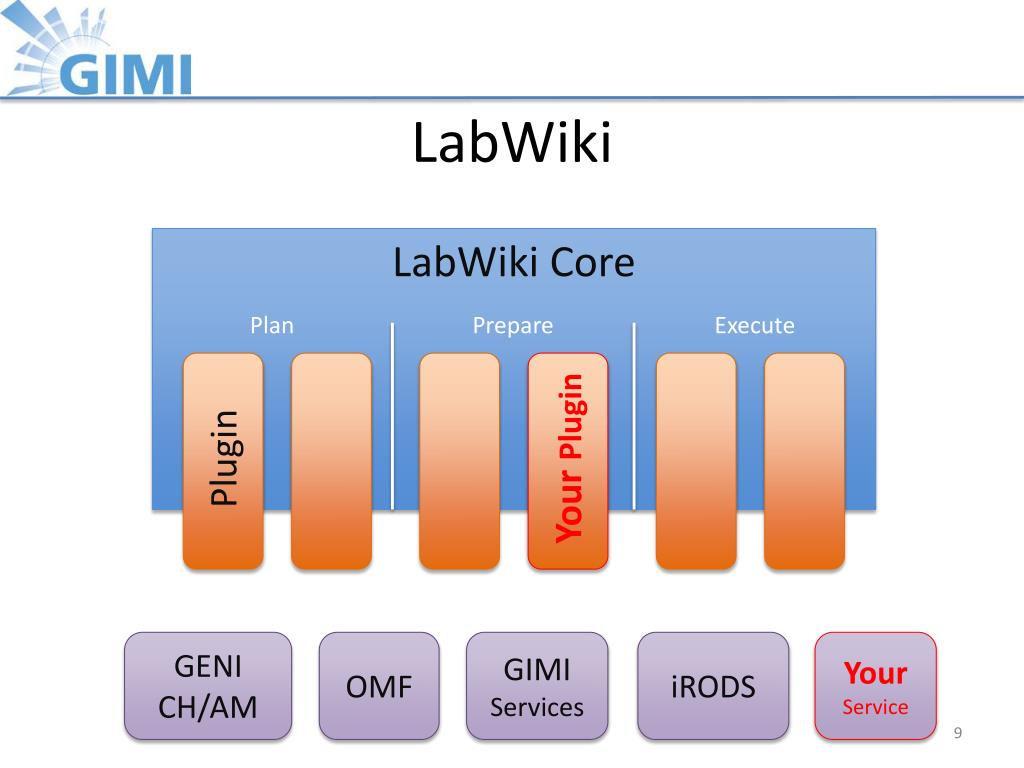 GIMI

LabWiki

LabWiki Core

Plan

Prepare

Execute

Plugin

Your Plugin

GENI CH/AM

OMF

GIMI Services

iRODS

Your Service

9